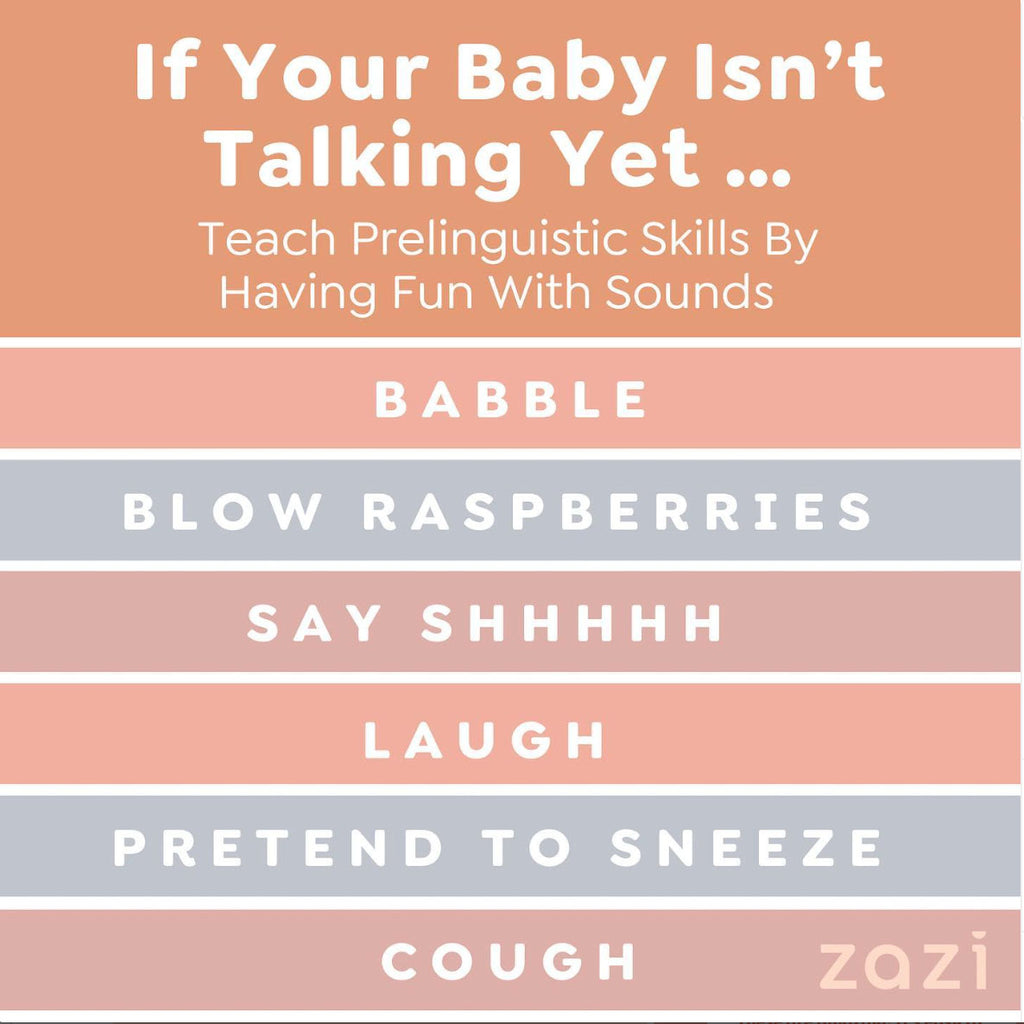 If Your Baby Isn't Talking Yet ...

Teach Prelinguistic Skills By Having Fun With Sounds

BABBLE

BLOW RASPBERRIES

SAY SHHHHH

LAUGH

PRETEND TO SNEEZE

COUGH

zazi